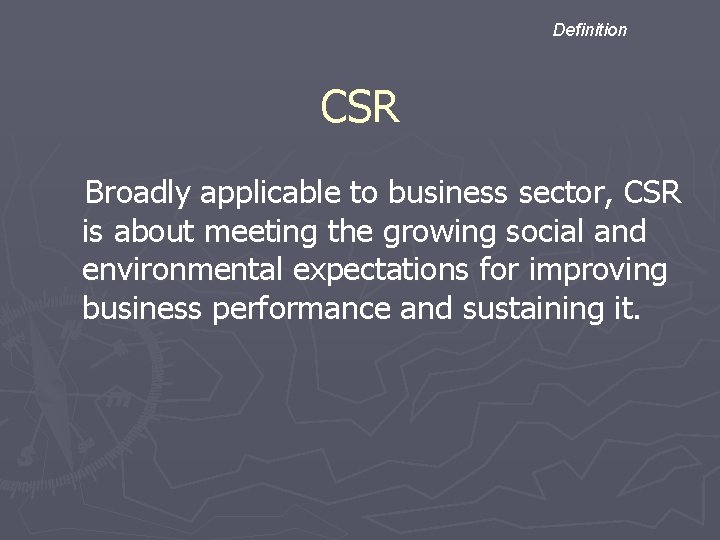 Definition

CSR

Broadly applicable to business sector, CSR is about meeting the growing social and environmental expectations for improving business performance and sustaining it.